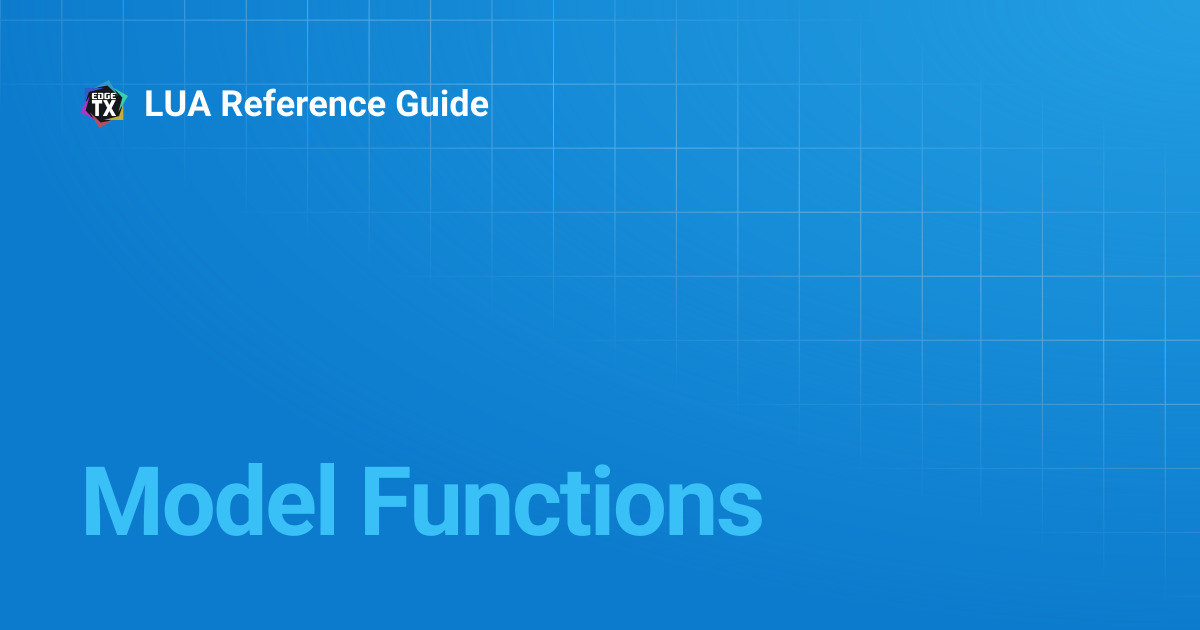 EDGE TX LUA Reference Guide

Model Functions